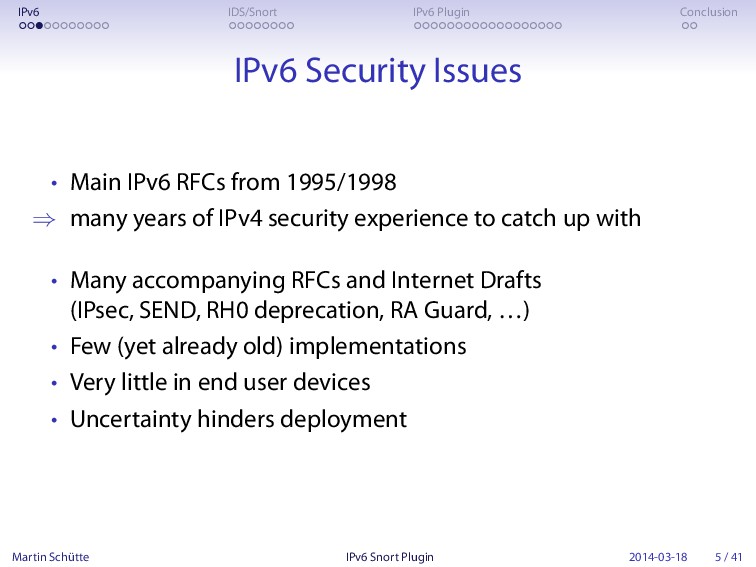 IPv6 IDS/Snort IPv6 Plugin Conclusion

IPv6 Security Issues

• Main IPv6 RFCs from 1995/1998
$\Rightarrow$ many years of IPv4 security experience to catch up with

• Many accompanying RFCs and Internet Drafts (IPsec, SEND, RH0 deprecation, RA Guard, …)
• Few (yet already old) implementations
• Very little in end user devices
• Uncertainty hinders deployment

Martin Schütte IPv6 Snort Plugin 2014-03-18 5 / 41